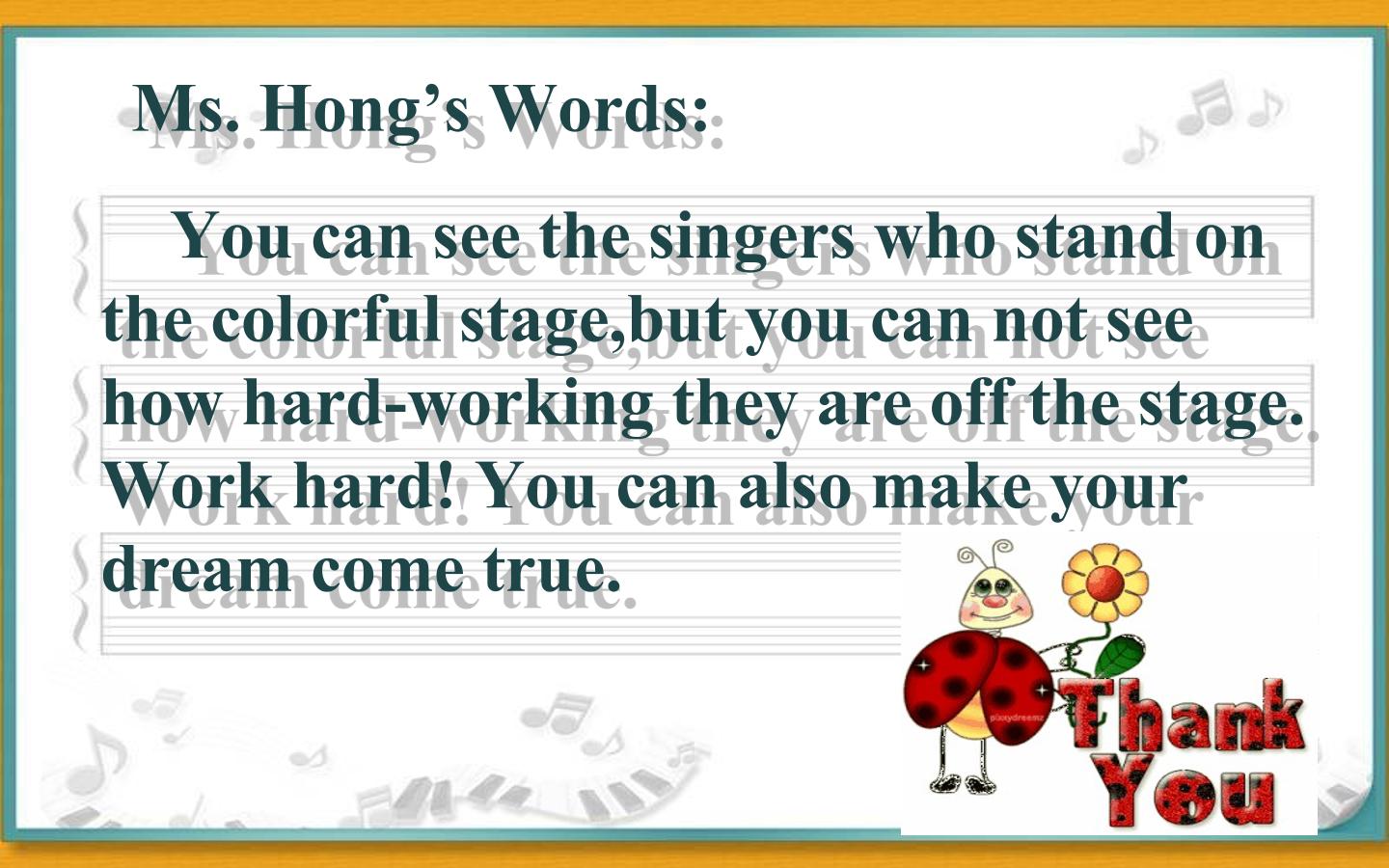 Ms. Hong's Words:

You can see the singers who stand on the colorful stage,but you can not see how hard-working they are off the stage. Work hard! You can also make your dream come true.

Thank You